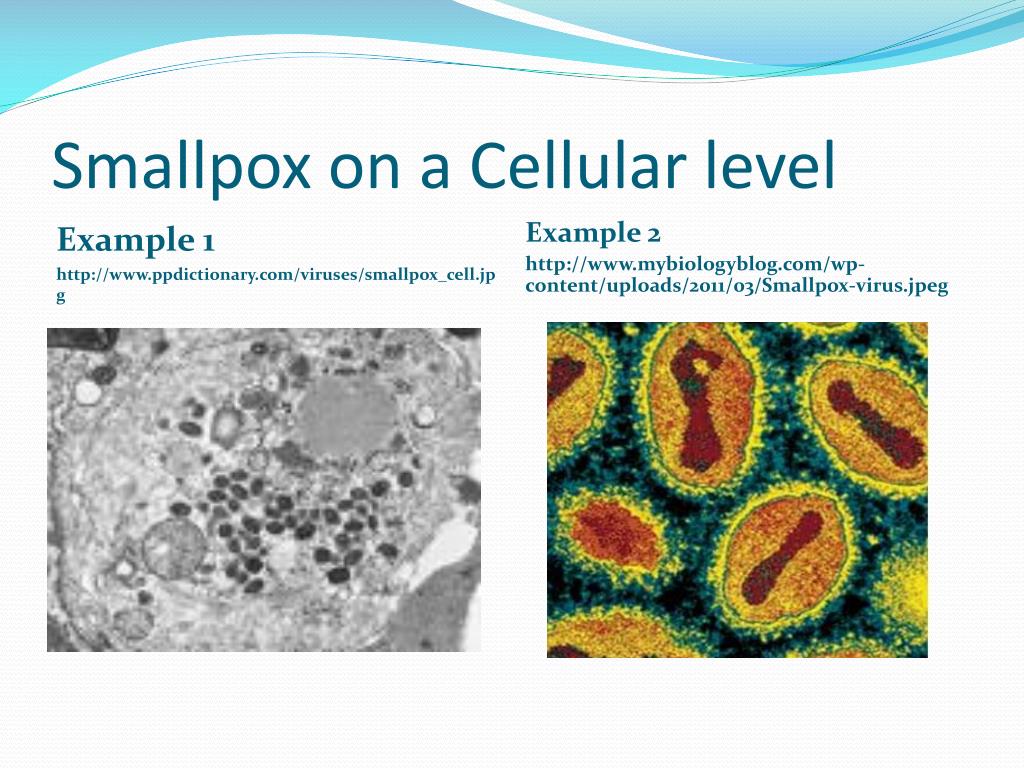 Smallpox on a Cellular level

Example 1

http://www.ppdictionary.com/viruses/smallpox_cell.jpg

Example 2

http://www.mybiologyblog.com/wp-content/uploads/2011/03/Smallpox-virus.jpeg